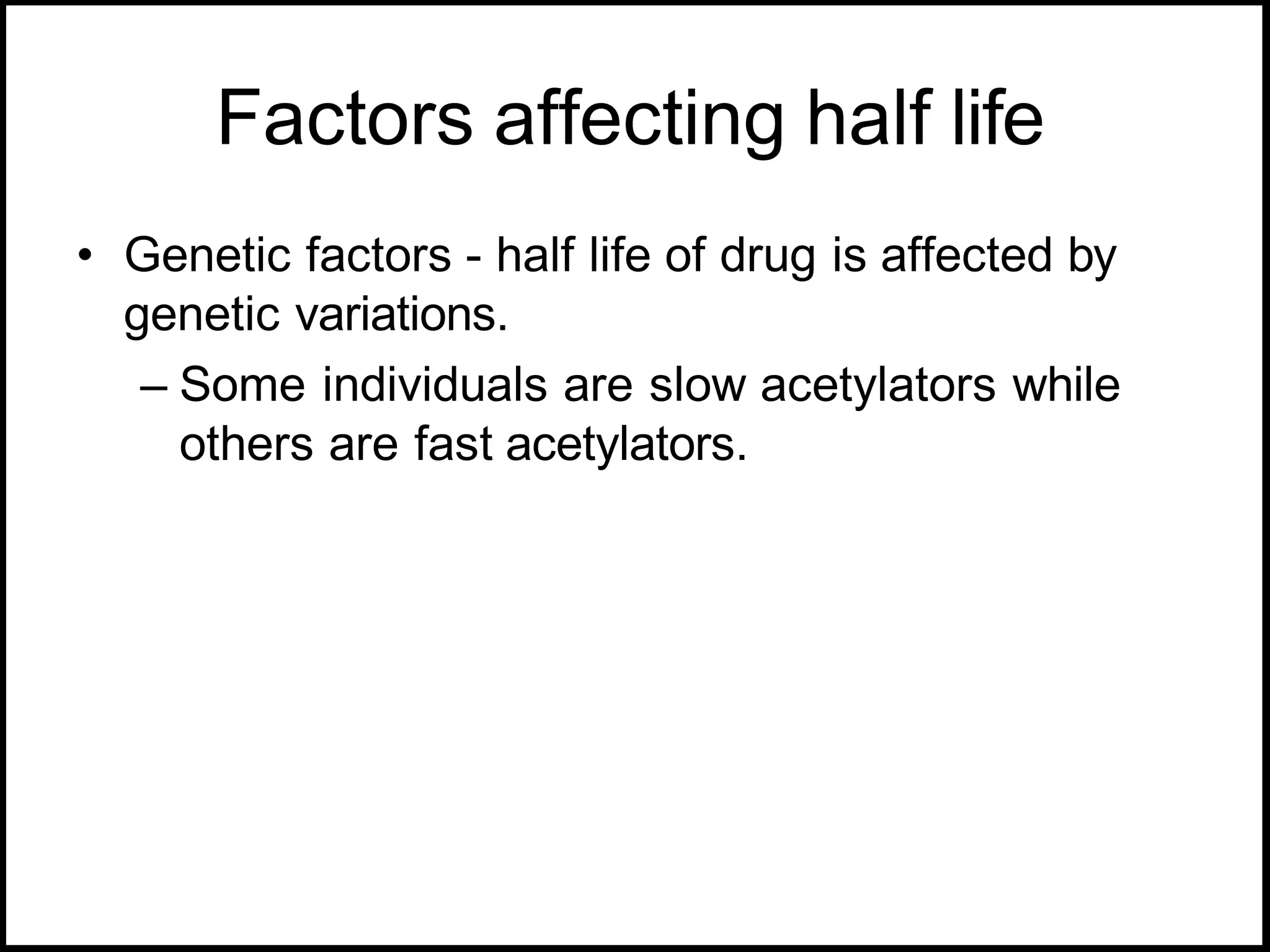 Factors affecting half life

• Genetic factors - half life of drug is affected by genetic variations.

– Some individuals are slow acetylators while others are fast acetylators.